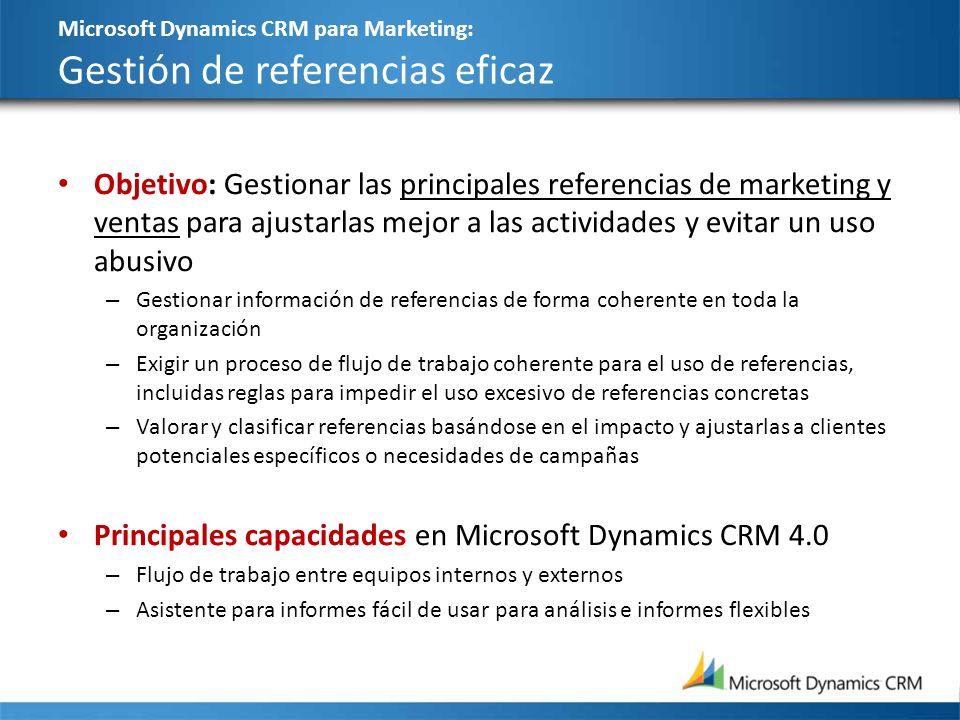 Microsoft Dynamics CRM para Marketing:
Gestión de referencias eficaz

• Objetivo: Gestionar las principales referencias de marketing y ventas para ajustarlas mejor a las actividades y evitar un uso abusivo
– Gestionar información de referencias de forma coherente en toda la organización
– Exigir un proceso de flujo de trabajo coherente para el uso de referencias, incluidas reglas para impedir el uso excesivo de referencias concretas
– Valorar y clasificar referencias basándose en el impacto y ajustarlas a clientes potenciales específicos o necesidades de campañas

• Principales capacidades en Microsoft Dynamics CRM 4.0
– Flujo de trabajo entre equipos internos y externos
– Asistente para informes fácil de usar para análisis e informes flexibles

Microsoft Dynamics CRM